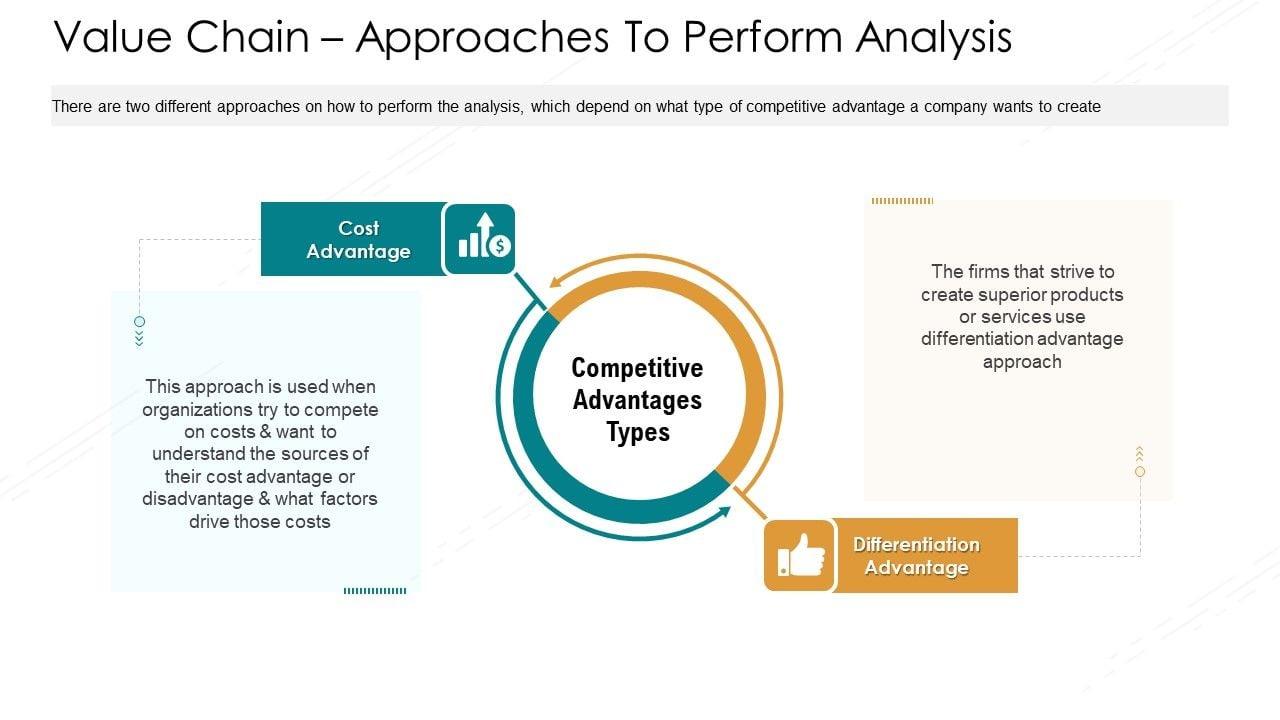 Value Chain – Approaches To Perform Analysis

There are two different approaches on how to perform the analysis, which depend on what type of competitive advantage a company wants to create

Cost Advantage

This approach is used when organizations try to compete on costs & want to understand the sources of their cost advantage or disadvantage & what factors drive those costs

Competitive Advantages Types

The firms that strive to create superior products or services use differentiation advantage approach

Differentiation Advantage